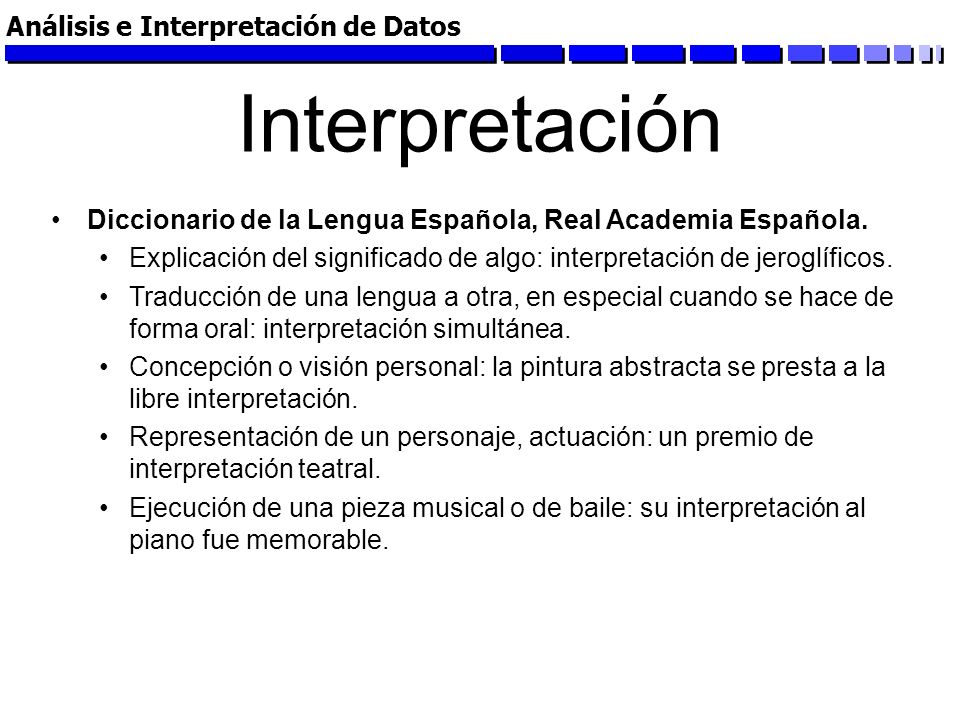 Análisis e Interpretación de Datos

Interpretación

• Diccionario de la Lengua Española, Real Academia Española.
 • Explicación del significado de algo: interpretación de jeroglíficos.
 • Traducción de una lengua a otra, en especial cuando se hace de forma oral: interpretación simultánea.
 • Concepción o visión personal: la pintura abstracta se presta a la libre interpretación.
 • Representación de un personaje, actuación: un premio de interpretación teatral.
 • Ejecución de una pieza musical o de baile: su interpretación al piano fue memorable.